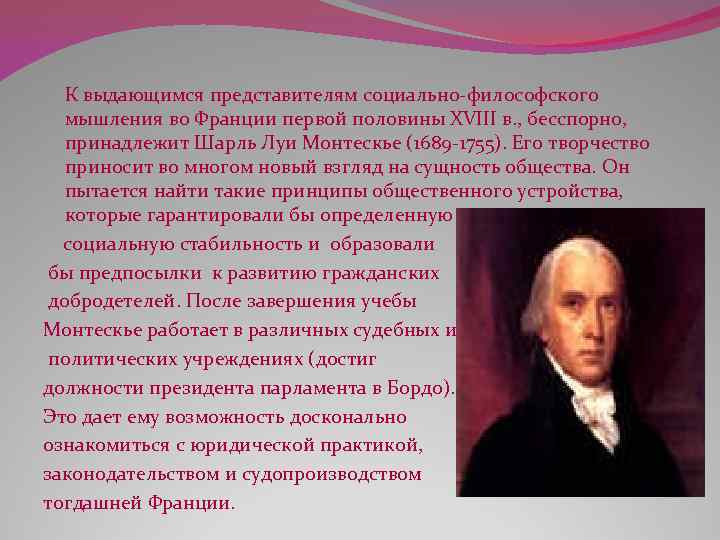 К выдающимся представителям социально-философского мышления во Франции первой половины XVIII в., бесспорно, принадлежит Шарль Луи Монтескье (1689-1755). Его творчество приносит во многом новый взгляд на сущность общества. Он пытается найти такие принципы общественного устройства, которые гарантировали бы определенную социальную стабильность и образовали бы предпосылки к развитию гражданских добродетелей. После завершения учебы Монтескье работает в различных судебных и политических учреждениях (достиг должности президента парламента в Бордо). Это дает ему возможность досконально ознакомиться с юридической практикой, законодательством и судопроизводством тогдашней Франции.